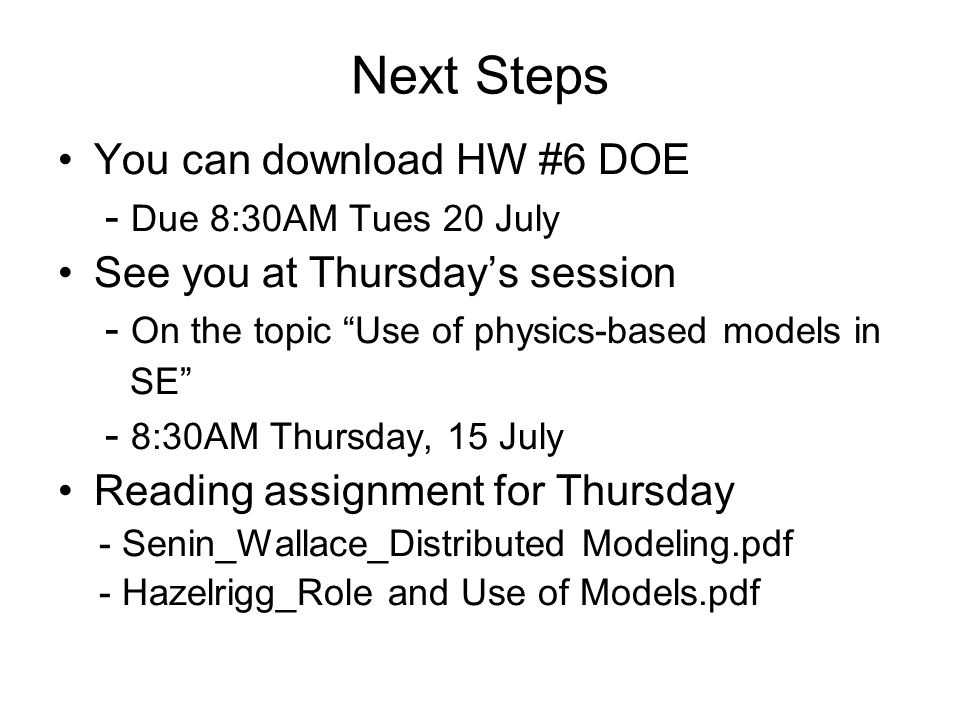 Next Steps

• You can download HW #6 DOE
  - Due 8:30AM Tues 20 July
• See you at Thursday’s session
  - On the topic “Use of physics-based models in SE”
  - 8:30AM Thursday, 15 July
• Reading assignment for Thursday
  - Senin_Wallace_Distributed Modeling.pdf
  - Hazelrigg_Role and Use of Models.pdf